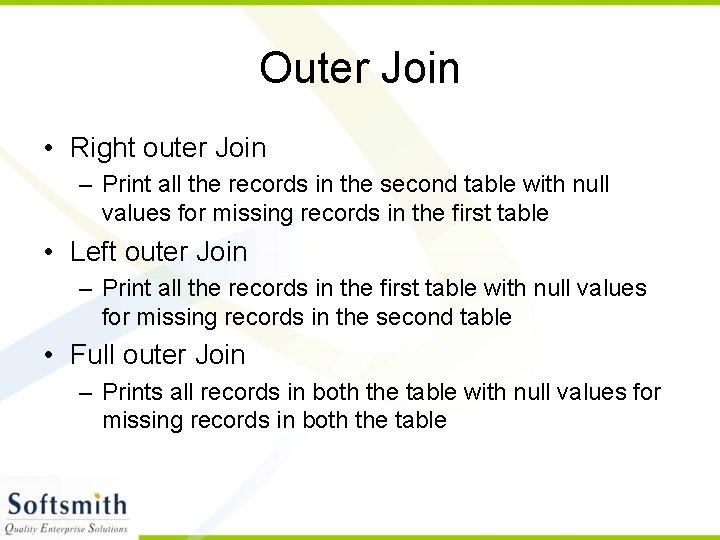 Outer Join

• Right outer Join
– Print all the records in the second table with null values for missing records in the first table

• Left outer Join
– Print all the records in the first table with null values for missing records in the second table

• Full outer Join
– Prints all records in both the table with null values for missing records in both the table

Softsmith
Quality Enterprise Solutions